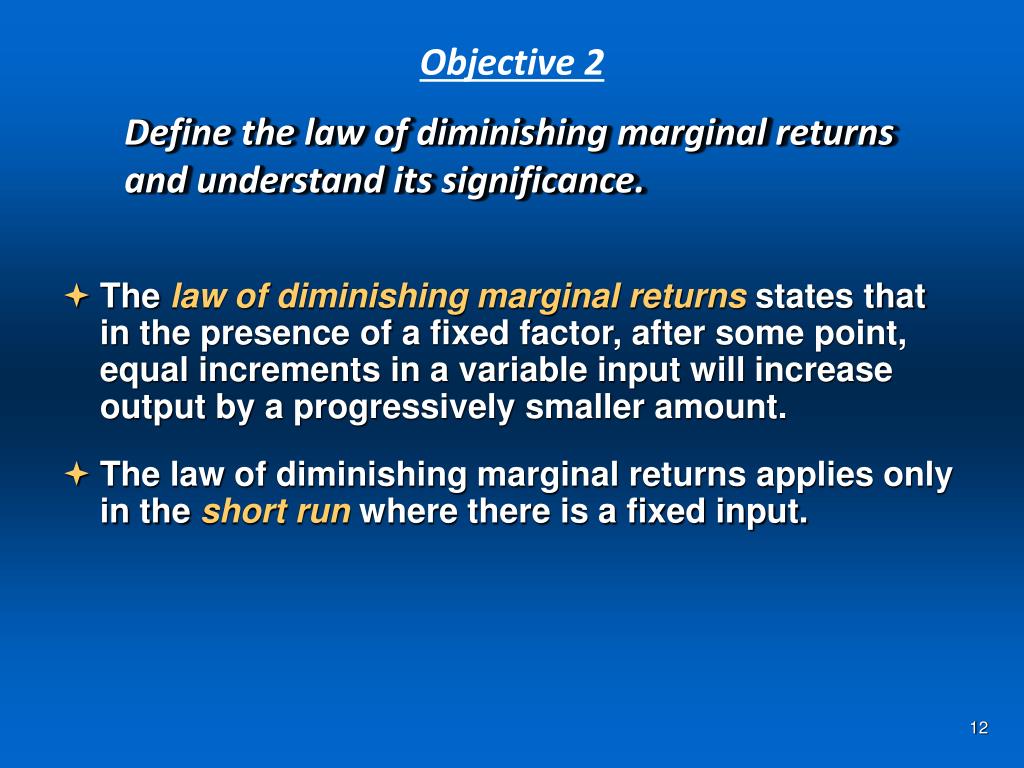 Objective 2

Define the law of diminishing marginal returns and understand its significance.

The law of diminishing marginal returns states that in the presence of a fixed factor, after some point, equal increments in a variable input will increase output by a progressively smaller amount.

The law of diminishing marginal returns applies only in the short run where there is a fixed input.

12